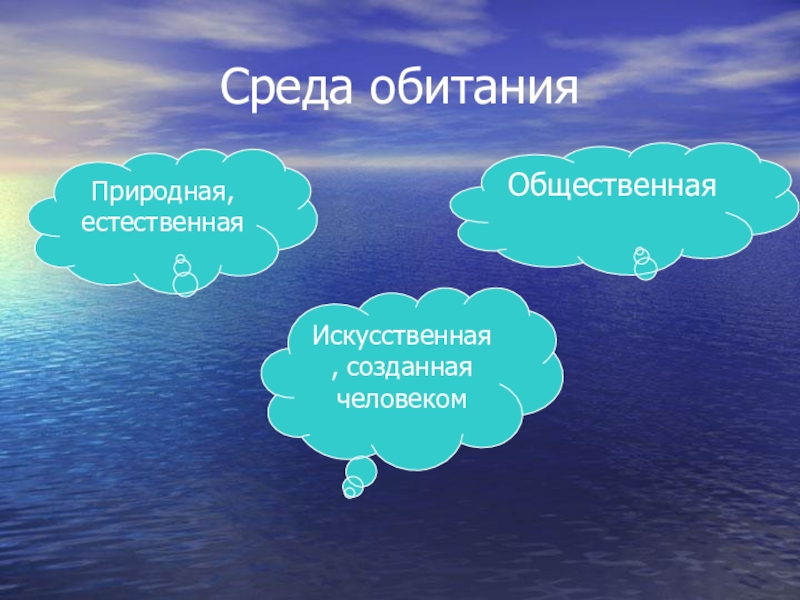 Среда обитания

Природная, естественная

Общественная

Искусственная , созданная человеком